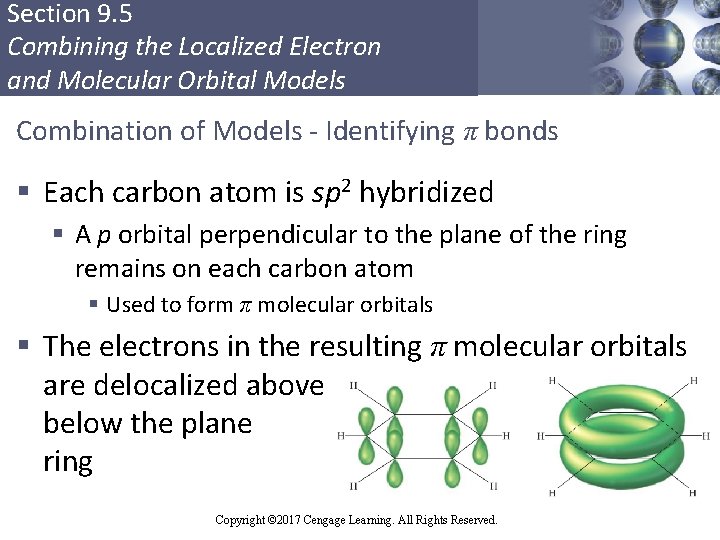 Section 9.5
Combining the Localized Electron and Molecular Orbital Models

Combination of Models - Identifying $\pi$ bonds

▪ Each carbon atom is $sp^2$ hybridized
▪ A $p$ orbital perpendicular to the plane of the ring remains on each carbon atom
▪ Used to form $\pi$ molecular orbitals

▪ The electrons in the resulting $\pi$ molecular orbitals are delocalized above below the plane ring

H H H H H H

H H H H H H

Copyright ©2017 Cengage Learning. All Rights Reserved.